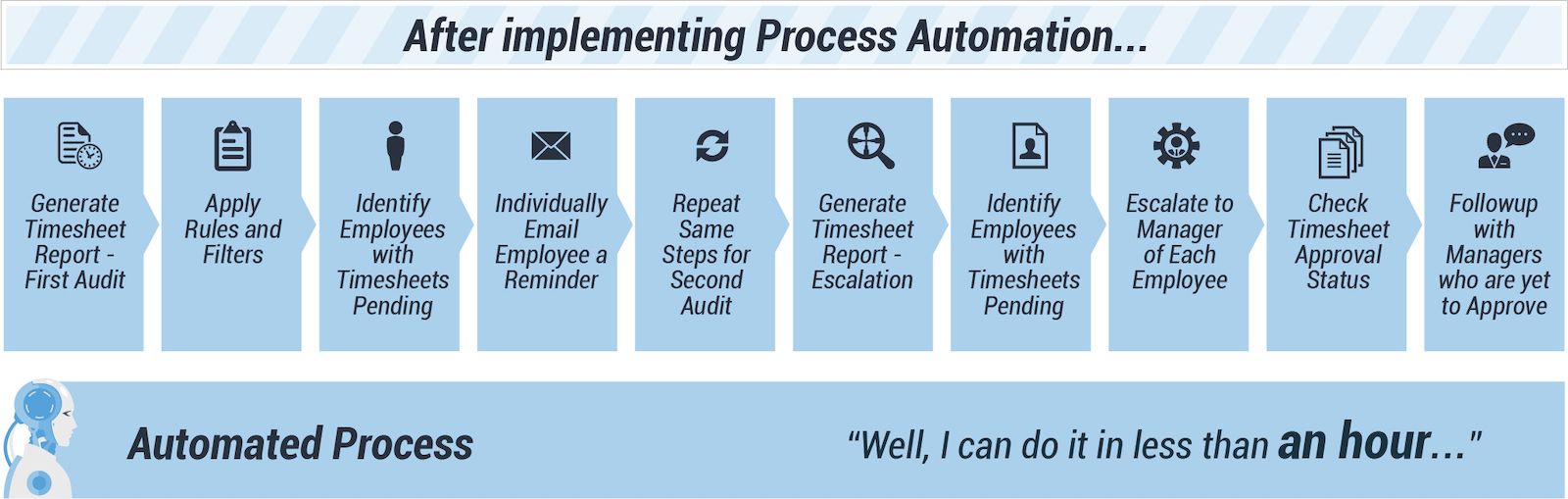 After implementing Process Automation...

Generate Timesheet Report - First Audit

Apply Rules and Filters

Identify Employees with Timesheets Pending

Individually Email Employee a Reminder

Repeat Same Steps for Second Audit

Generate Timesheet Report - Escalation

Identify Employees with Timesheets Pending

Escalate to Manager of Each Employee

Check Timesheet Approval Status

Followup with Managers who are yet to Approve

Automated Process

"Well, I can do it in less than an hour..."